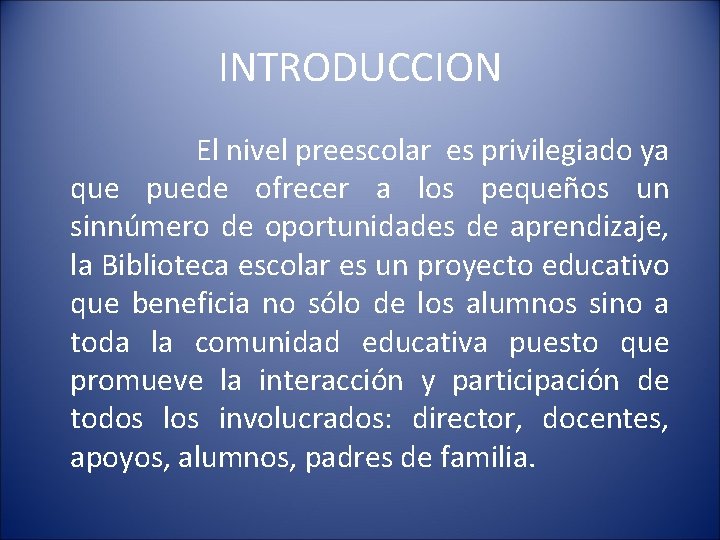 INTRODUCCION

El nivel preescolar es privilegiado ya que puede ofrecer a los pequeños un sinnúmero de oportunidades de aprendizaje, la Biblioteca escolar es un proyecto educativo que beneficia no sólo de los alumnos sino a toda la comunidad educativa puesto que promueve la interacción y participación de todos los involucrados: director, docentes, apoyos, alumnos, padres de familia.